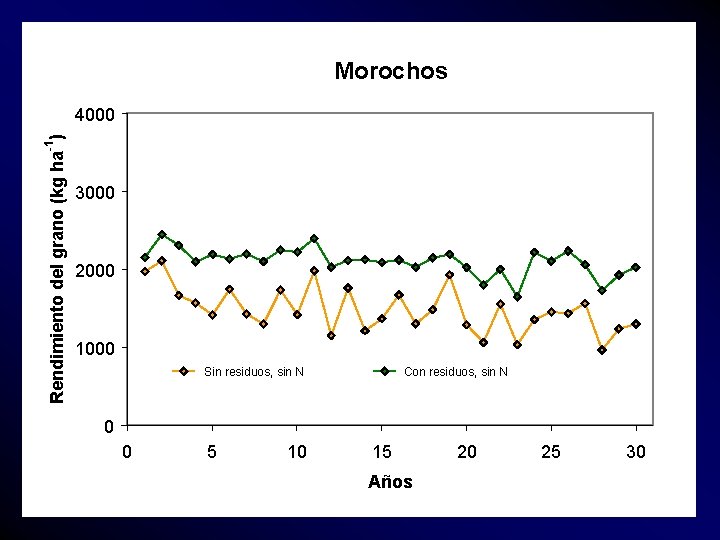 Morochos

Rendimiento del grano (kg ha$^{-1}$)

4000
3000
2000
1000
0

Sin residuos, sin N
Con residuos, sin N

0
5
10
15
20
25
30

Años